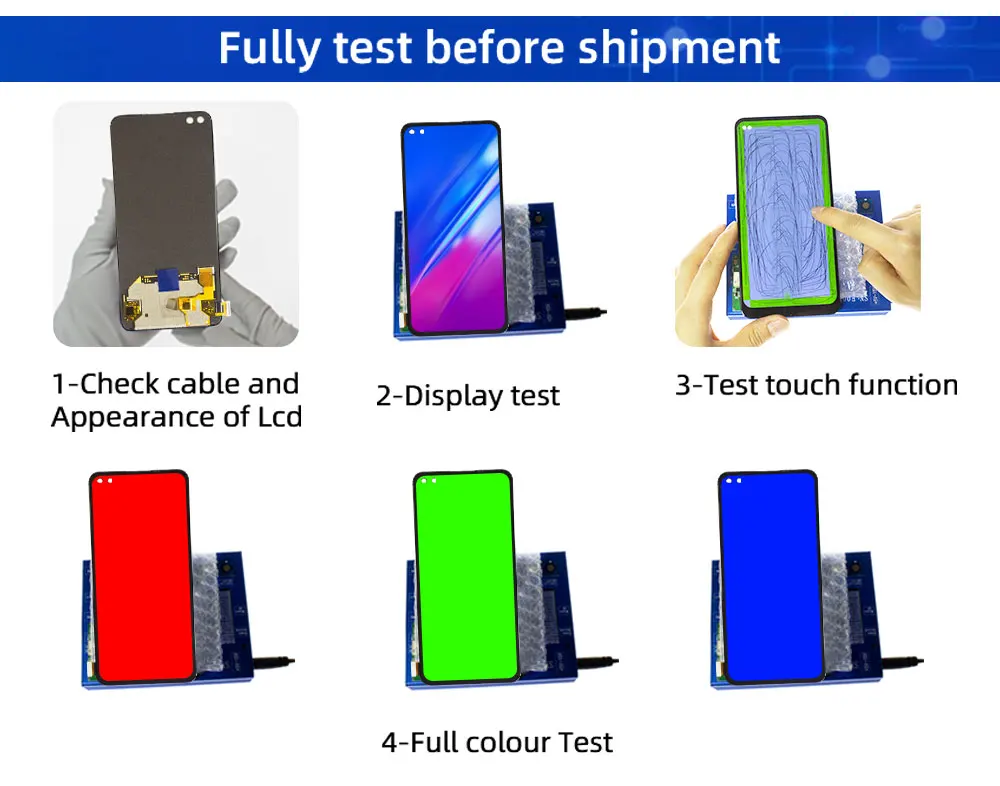 Fully test before shipment

1-Check cable and Appearance of Lcd

2-Display test

3-Test touch function

4-Full colour Test